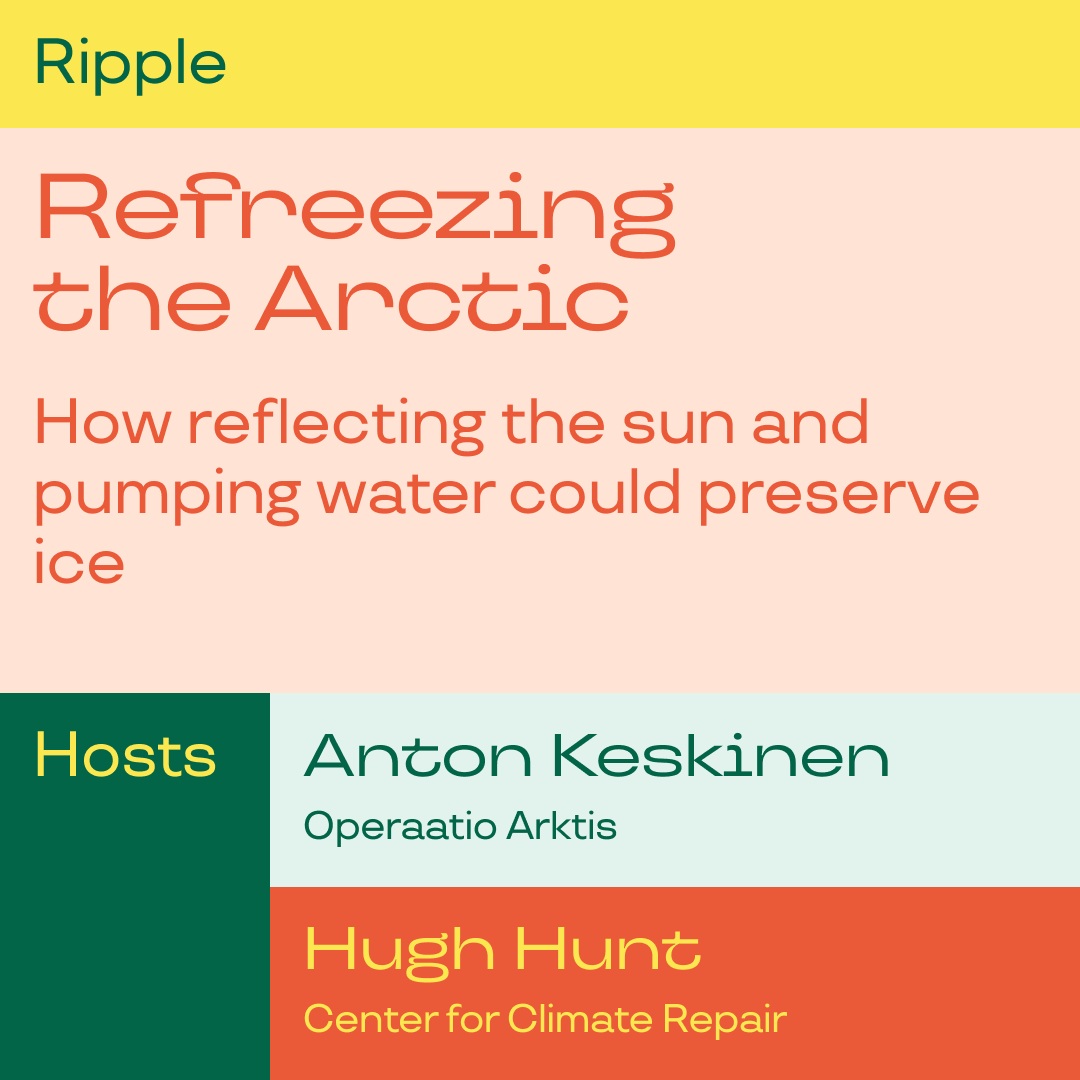 Ripple

Refreezing the Arctic

How reflecting the sun and pumping water could preserve ice

Hosts

Anton Keskinen
Operaatio Arktis

Hugh Hunt
Center for Climate Repair